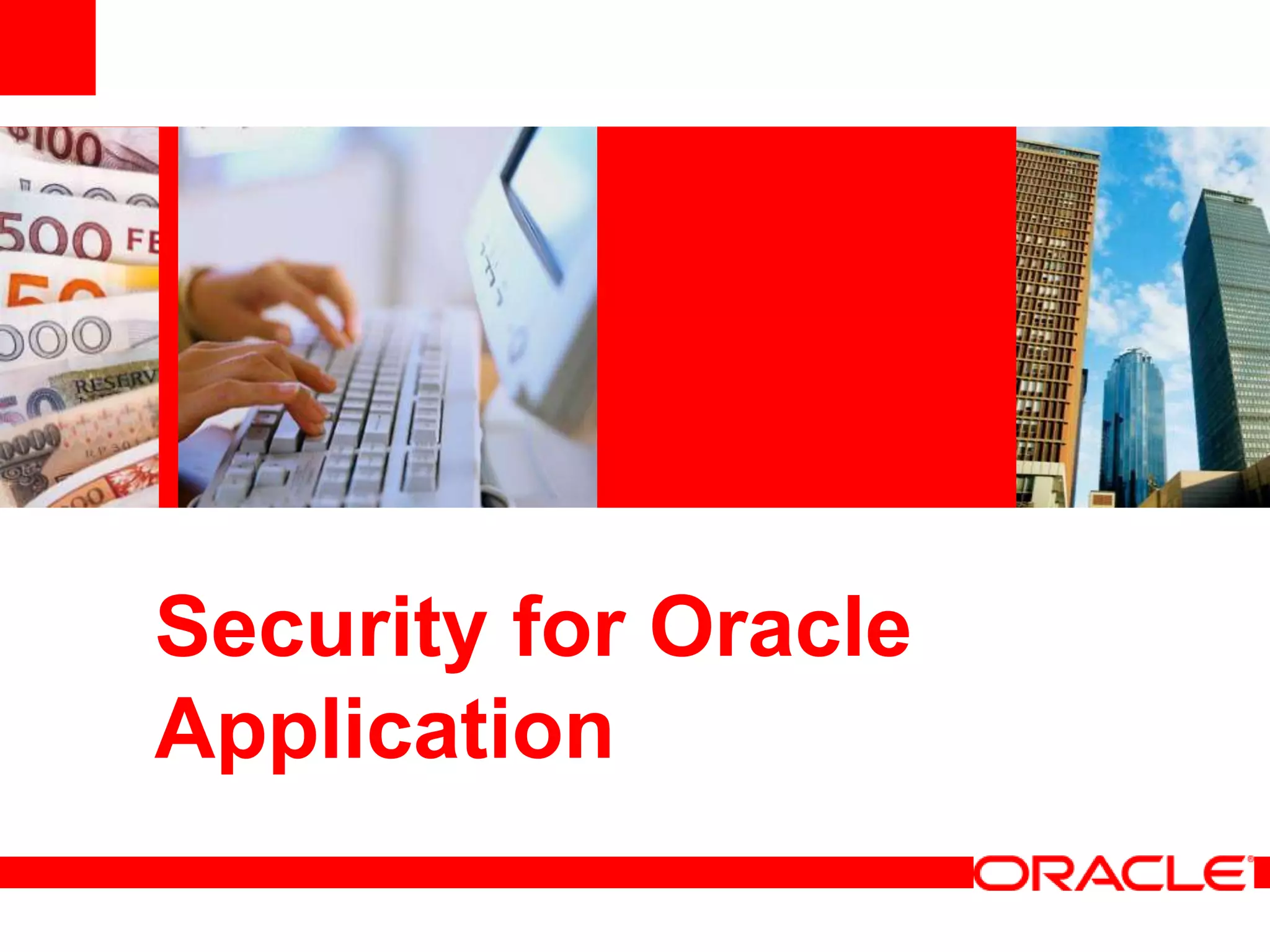 Security for Oracle Application

ORACLE